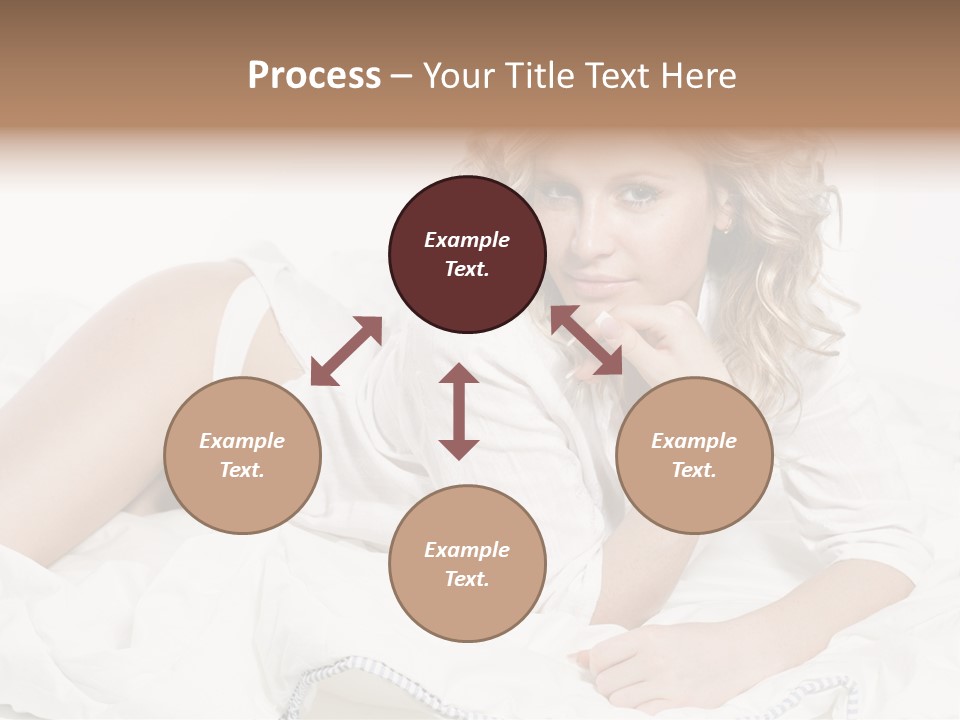 Process – Your Title Text Here

Example Text.

Example Text.

Example Text.

Example Text.